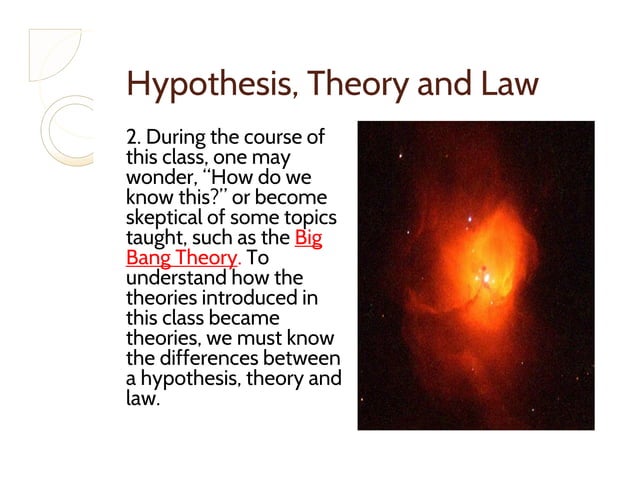 Hypothesis, Theory and Law

2. During the course of this class, one may wonder, "How do we know this?" or become skeptical of some topics taught, such as the Big Bang Theory. To understand how the theories introduced in this class became theories, we must know the differences between a hypothesis, theory and law.